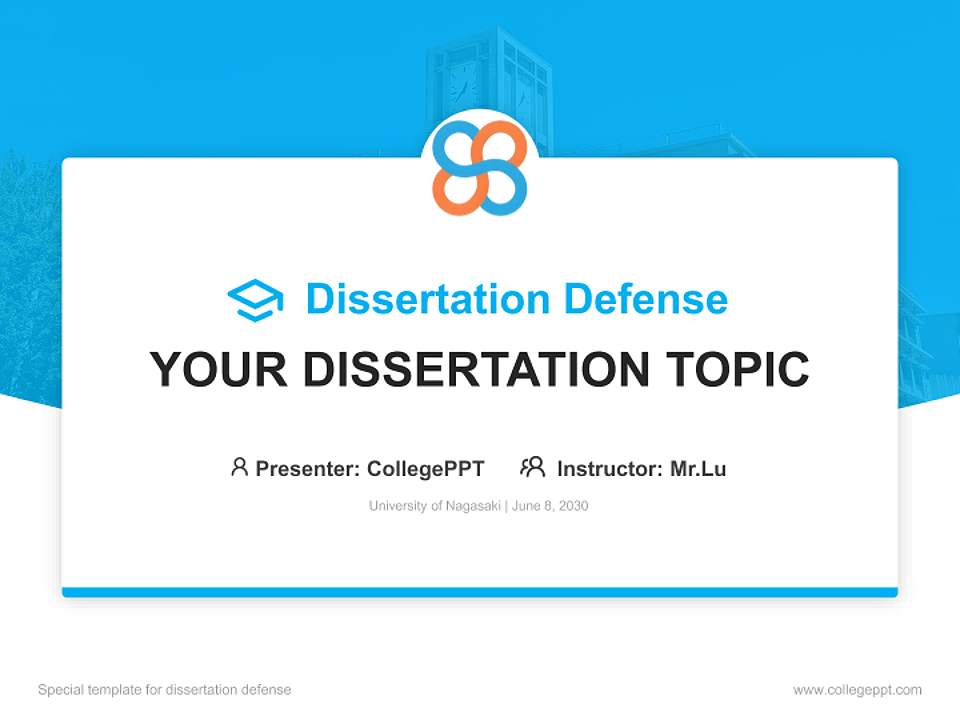 Dissertation Defense

YOUR DISSERTATION TOPIC

Presenter: CollegePPT Instructor: Mr.Lu

University of Nagasaki | June 8, 2030

Special template for dissertation defense

www.collegeppt.com